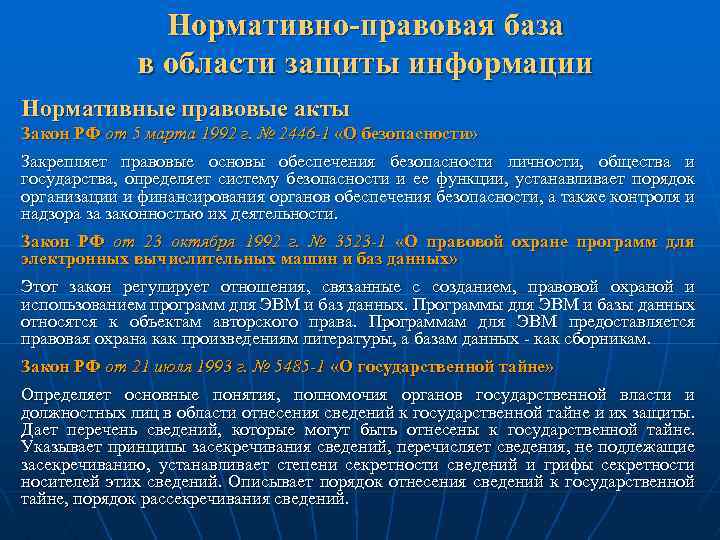 Нормативно-правовая база в области защиты информации

Нормативные правовые акты

Закон РФ от 5 марта 1992 г. № 2446-1 «О безопасности»

Закрепляет правовые основы обеспечения безопасности личности, общества и государства, определяет систему безопасности и ее функции, устанавливает порядок организации и финансирования органов обеспечения безопасности, а также контроля и надзора за законностью их деятельности.

Закон РФ от 23 октября 1992 г. № 3523-1 «О правовой охране программ для электронных вычислительных машин и баз данных»

Этот закон регулирует отношения, связанные с созданием, правовой охраной и использованием программ для ЭВМ и баз данных. Программы для ЭВМ и базы данных относятся к объектам авторского права. Программам для ЭВМ предоставляется правовая охрана как произведениям литературы, а базам данных - как сборникам.

Закон РФ от 21 июля 1993 г. № 5485-1 «О государственной тайне»

Определяет основные понятия, полномочия органов государственной власти и должностных лиц в области отнесения сведений к государственной тайне и их защиты. Дает перечень сведений, которые могут быть отнесены к государственной тайне. Указывает принципы засекречивания сведений, перечисляет сведения, не подлежащие засекречиванию, устанавливает степени секретности сведений и грифы секретности носителей этих сведений. Описывает порядок отнесения сведений к государственной тайне, порядок рассекречивания сведений.